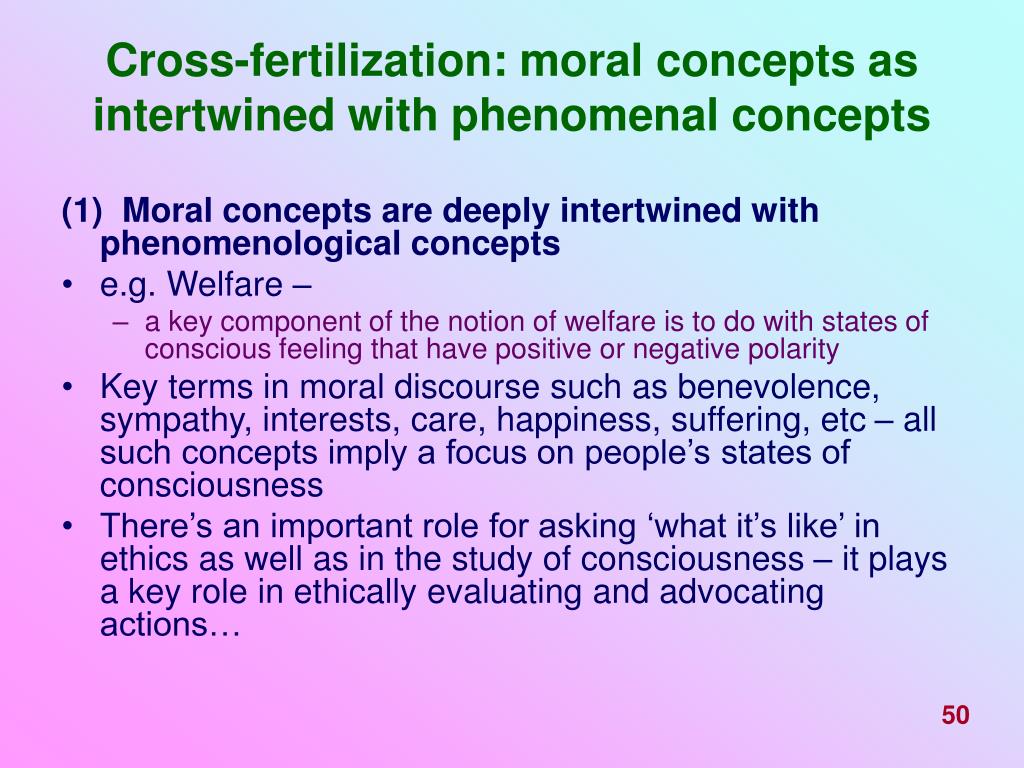 Cross-fertilization: moral concepts as intertwined with phenomenal concepts

(1) Moral concepts are deeply intertwined with phenomenological concepts

• e.g. Welfare –

– a key component of the notion of welfare is to do with states of conscious feeling that have positive or negative polarity

• Key terms in moral discourse such as benevolence, sympathy, interests, care, happiness, suffering, etc – all such concepts imply a focus on people's states of consciousness

• There's an important role for asking 'what it's like' in ethics as well as in the study of consciousness – it plays a key role in ethically evaluating and advocating actions…

50